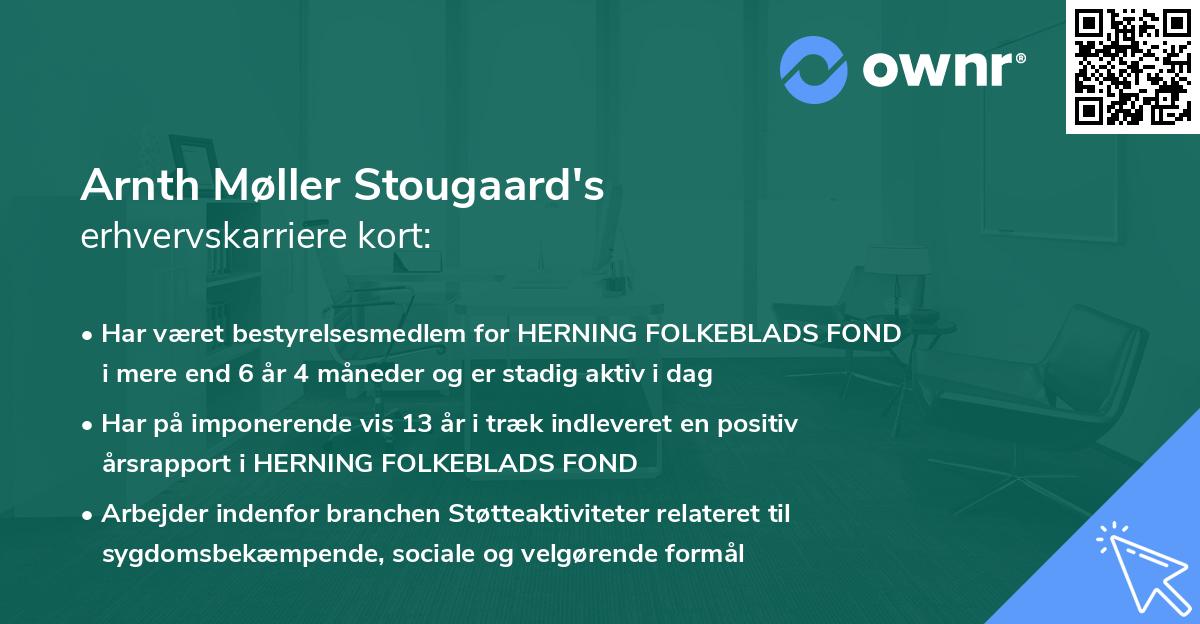 ownr®

Arnth Møller Stougaard's
erhvervskarriere kort:

• Har været bestyrelsesmedlem for HERNING FOLKEBLADS FOND i mere end 6 år 4 måneder og er stadig aktiv i dag

• Har på imponerende vis 13 år i træk indleveret en positiv årsrapport i HERNING FOLKEBLADS FOND

• Arbejder indenfor branchen Støtteaktiviteter relateret til sygdomsbekæmpende, sociale og velgørende formål